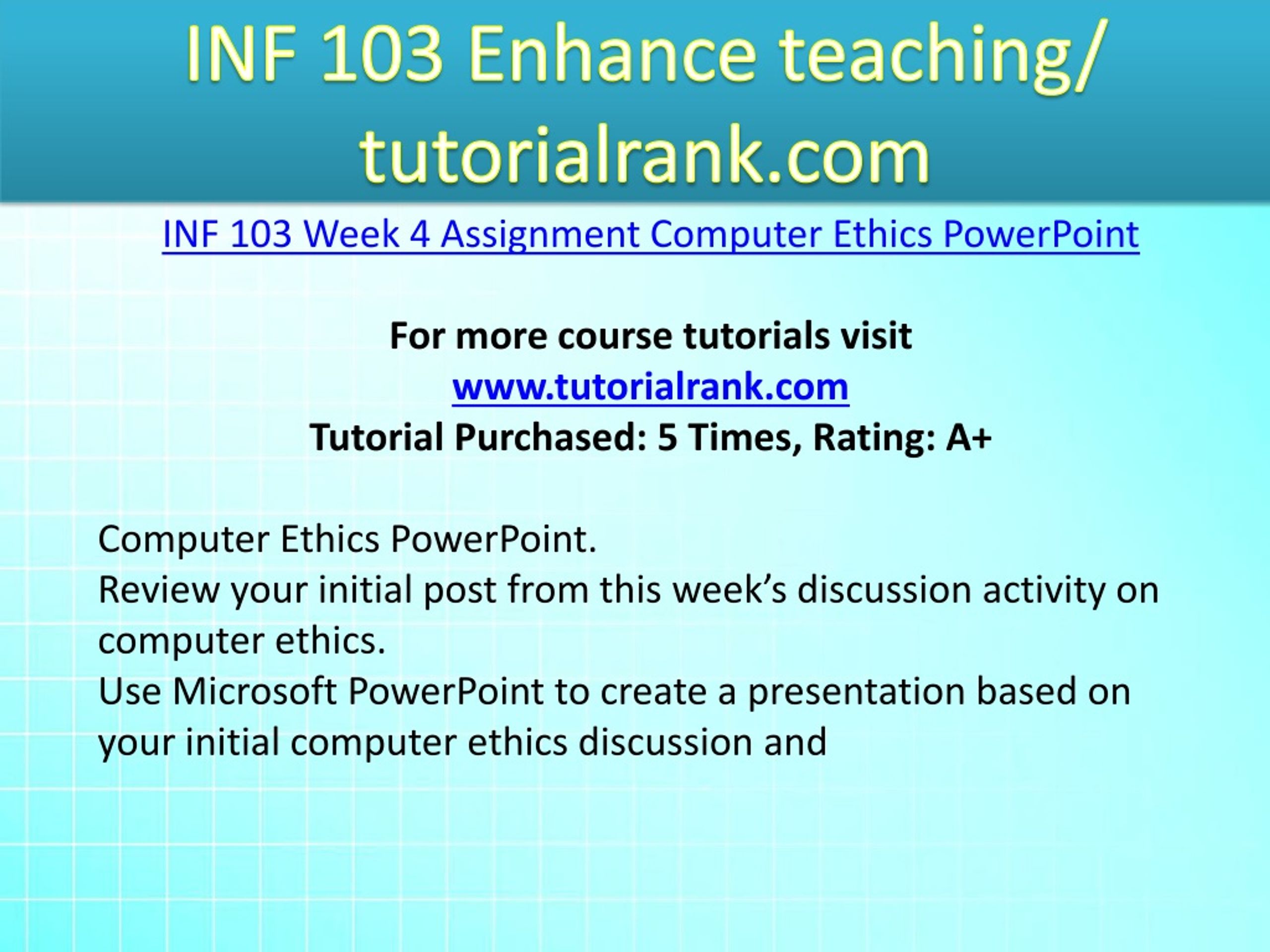 INF 103 Enhance teaching/ tutorialrank.com

INF 103 Week 4 Assignment Computer Ethics PowerPoint

For more course tutorials visit
www.tutorialrank.com
Tutorial Purchased: 5 Times, Rating: A+

Computer Ethics PowerPoint.
Review your initial post from this week's discussion activity on computer ethics.
Use Microsoft PowerPoint to create a presentation based on your initial computer ethics discussion and